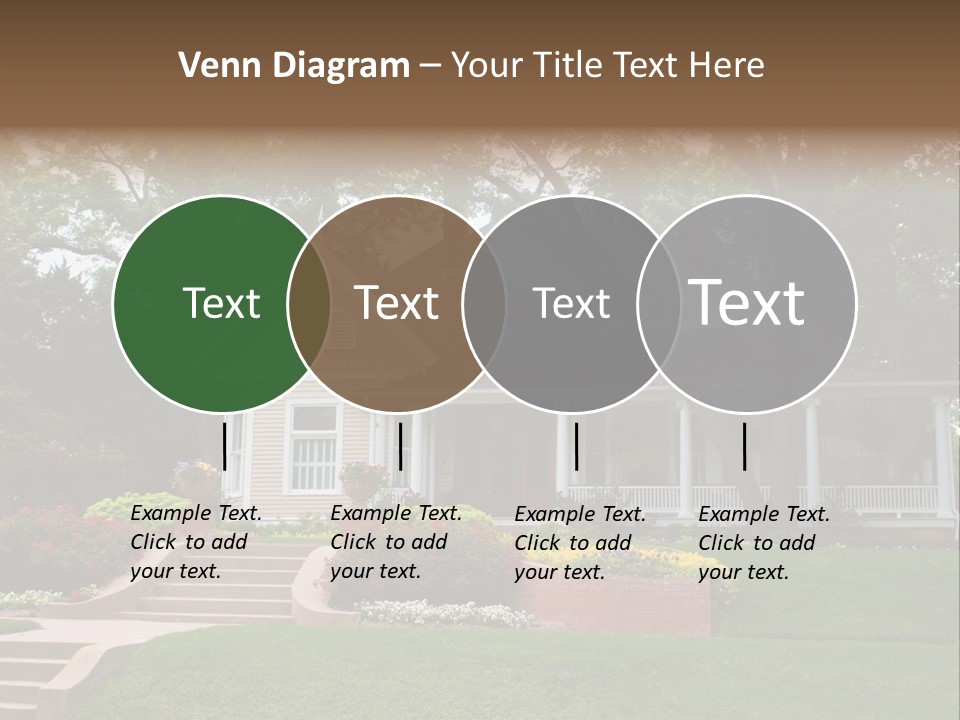 Venn Diagram – Your Title Text Here

Text

Text

Text

Text

Example Text. Click to add your text.

Example Text. Click to add your text.

Example Text. Click to add your text.

Example Text. Click to add your text.